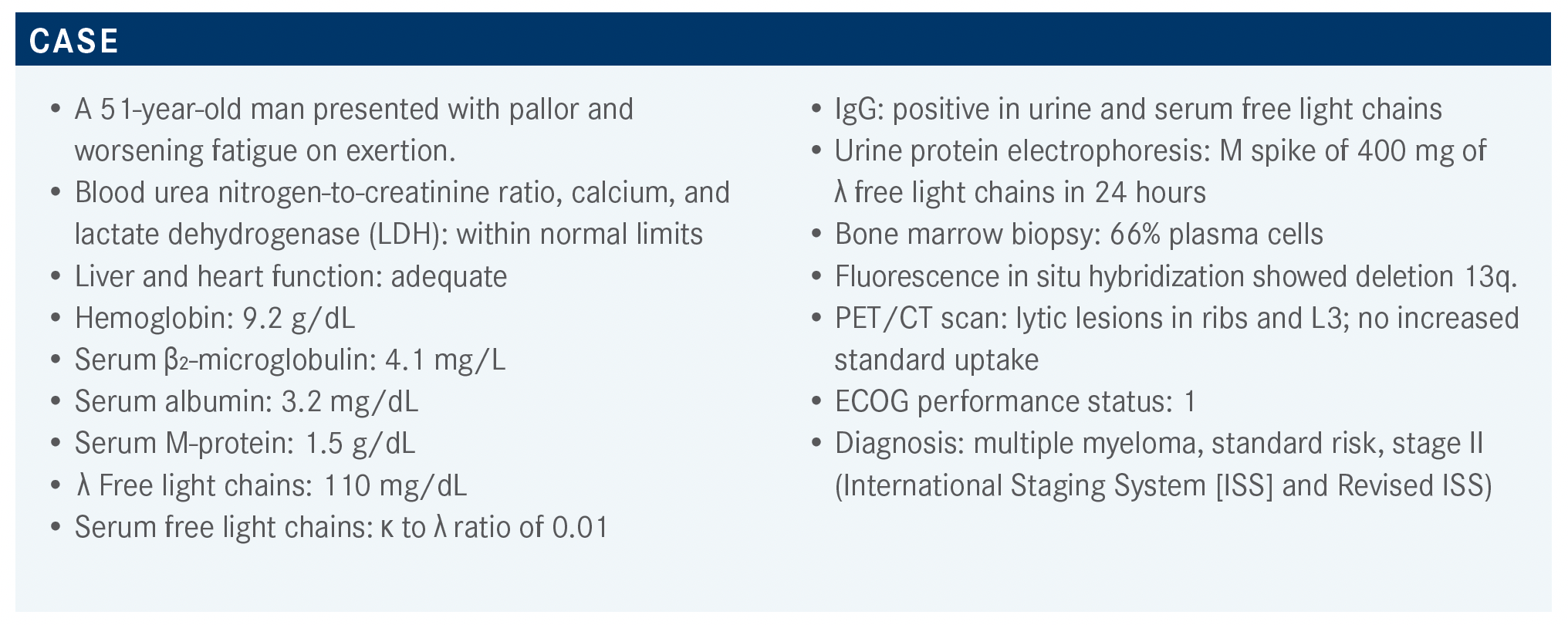 CASE

• A 51-year-old man presented with pallor and worsening fatigue on exertion.
• Blood urea nitrogen-to-creatinine ratio, calcium, and lactate dehydrogenase (LDH): within normal limits
• Liver and heart function: adequate
• Hemoglobin: 9.2 g/dL
• Serum $\beta_2$-microglobulin: 4.1 mg/L
• Serum albumin: 3.2 mg/dL
• Serum M-protein: 1.5 g/dL
• λ Free light chains: 110 mg/dL
• Serum free light chains: κ to λ ratio of 0.01

• IgG: positive in urine and serum free light chains
• Urine protein electrophoresis: M spike of 400 mg of λ free light chains in 24 hours
• Bone marrow biopsy: 66% plasma cells
• Fluorescence in situ hybridization showed deletion 13q.
• PET/CT scan: lytic lesions in ribs and L3; no increased standard uptake
• ECOG performance status: 1
• Diagnosis: multiple myeloma, standard risk, stage II (International Staging System [ISS] and Revised ISS)